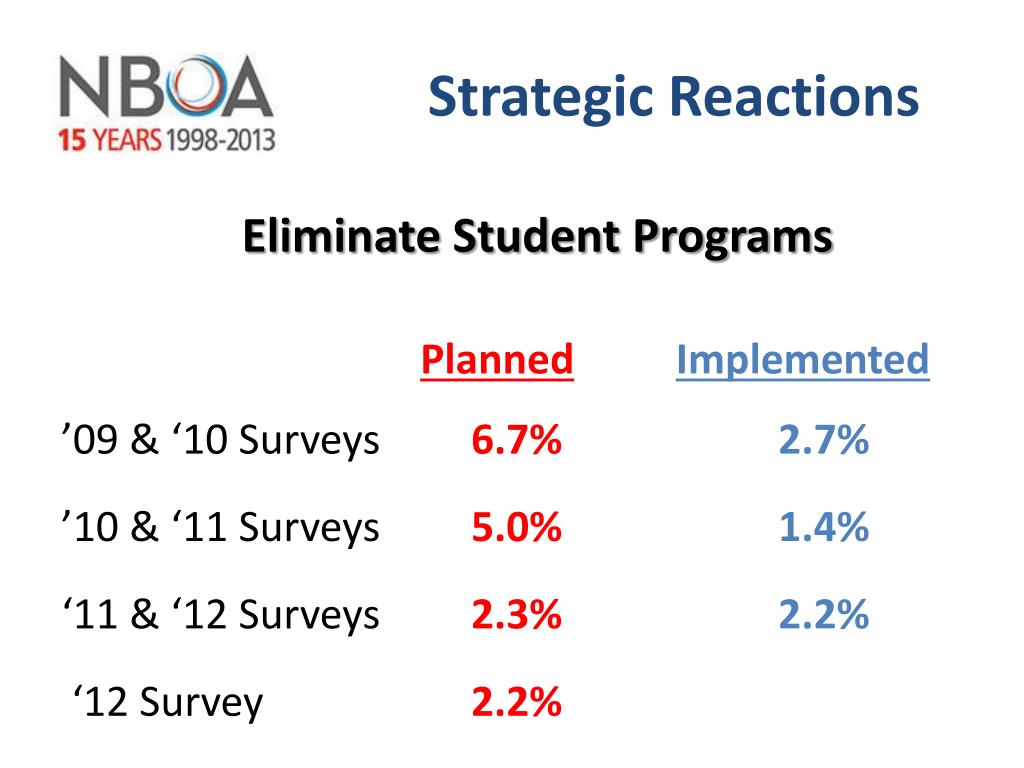 NBOA
15 YEARS 1998-2013

Strategic Reactions

Eliminate Student Programs

| | Planned | Implemented |
|---|---|---|
| ’09 & ‘10 Surveys | 6.7% | 2.7% |
| ’10 & ‘11 Surveys | 5.0% | 1.4% |
| ‘11 & ‘12 Surveys | 2.3% | 2.2% |
| ‘12 Survey | 2.2% | |